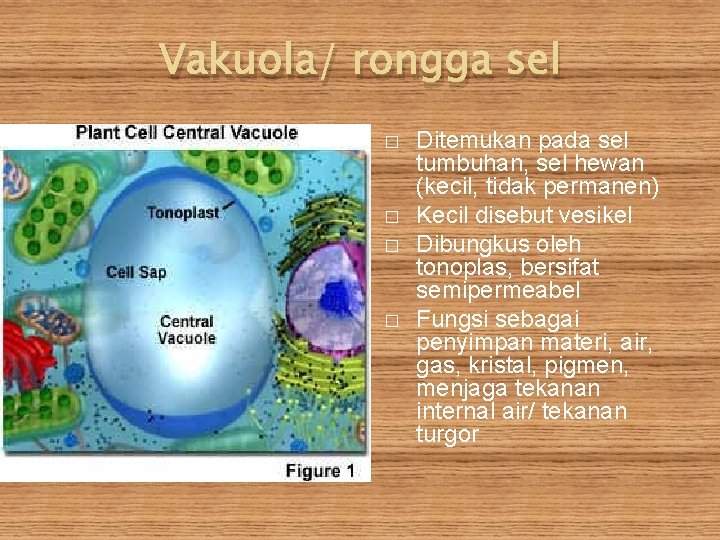 Vakuola/ rongga sel

Plant Cell Central Vacuole

Tonoplast

Cell Sap

Central Vacuole

Figure 1

□ Ditemukan pada sel tumbuhan, sel hewan (kecil, tidak permanen)
□ Kecil disebut vesikel
□ Dibungkus oleh tonoplas, bersifat semipermeabel
□ Fungsi sebagai penyimpan materi, air, gas, kristal, pigmen, menjaga tekanan internal air/ tekanan turgor